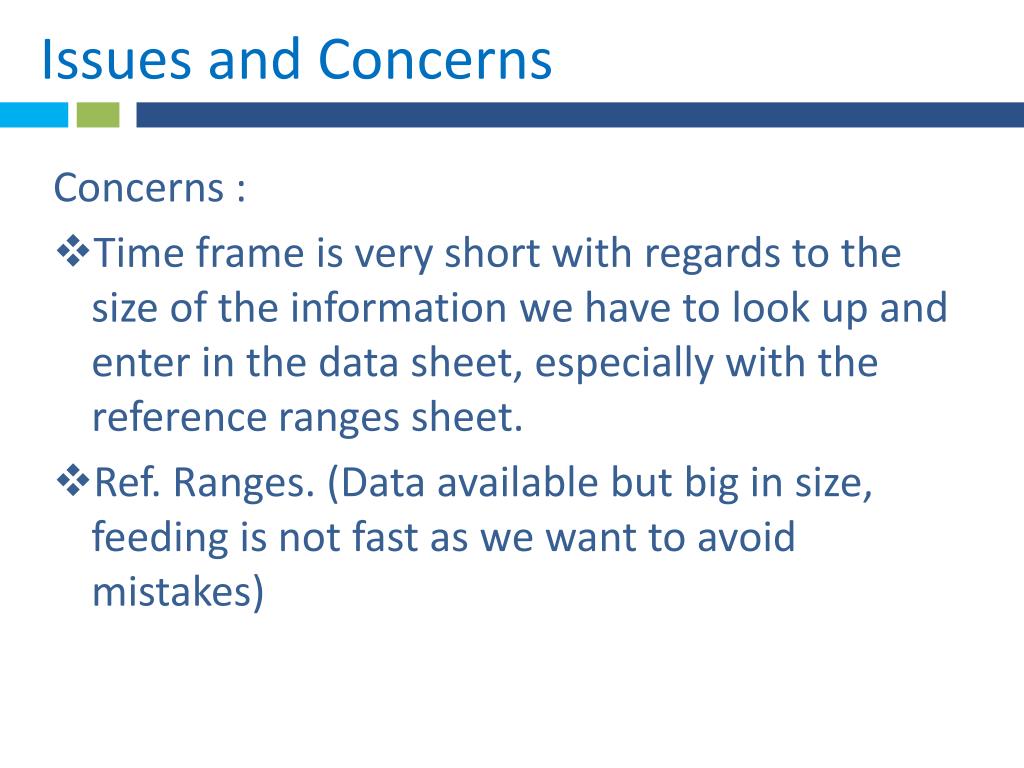 Issues and Concerns

Concerns :

❖Time frame is very short with regards to the size of the information we have to look up and enter in the data sheet, especially with the reference ranges sheet.

❖Ref. Ranges. (Data available but big in size, feeding is not fast as we want to avoid mistakes)